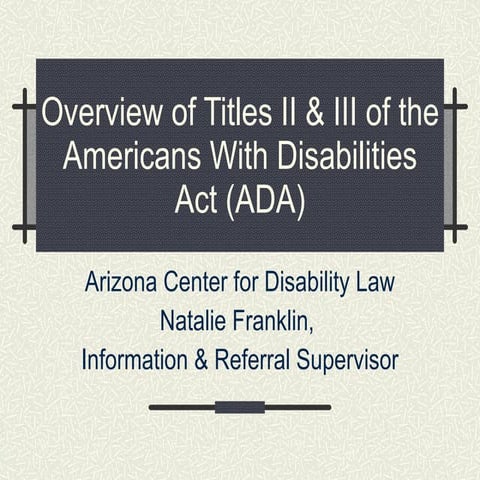 Overview of Titles II & III of the Americans With Disabilities Act (ADA)

Arizona Center for Disability Law
Natalie Franklin,
Information & Referral Supervisor